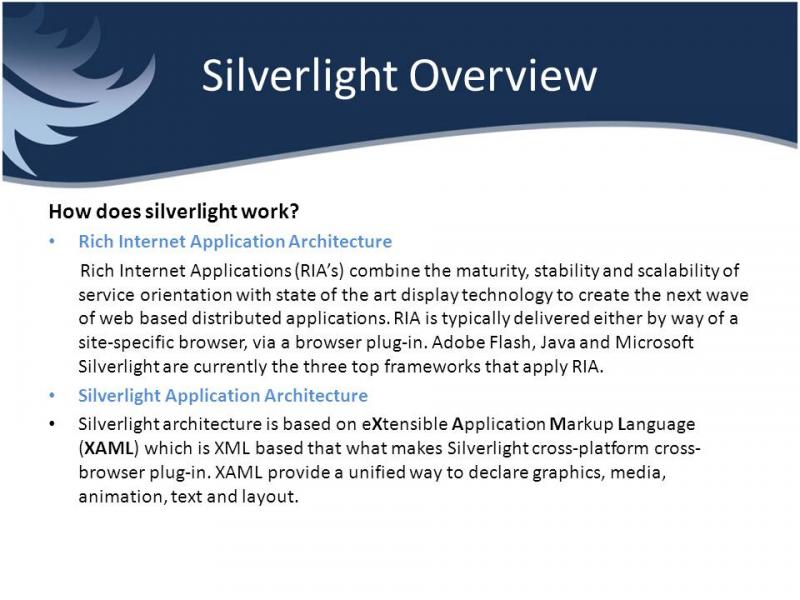 Silverlight Overview

How does silverlight work?

• Rich Internet Application Architecture

Rich Internet Applications (RIA's) combine the maturity, stability and scalability of service orientation with state of the art display technology to create the next wave of web based distributed applications. RIA is typically delivered either by way of a site-specific browser, via a browser plug-in. Adobe Flash, Java and Microsoft Silverlight are currently the three top frameworks that apply RIA.

• Silverlight Application Architecture

• Silverlight architecture is based on eXtensible Application Markup Language (XAML) which is XML based that what makes Silverlight cross-platform cross-browser plug-in. XAML provide a unified way to declare graphics, media, animation, text and layout.